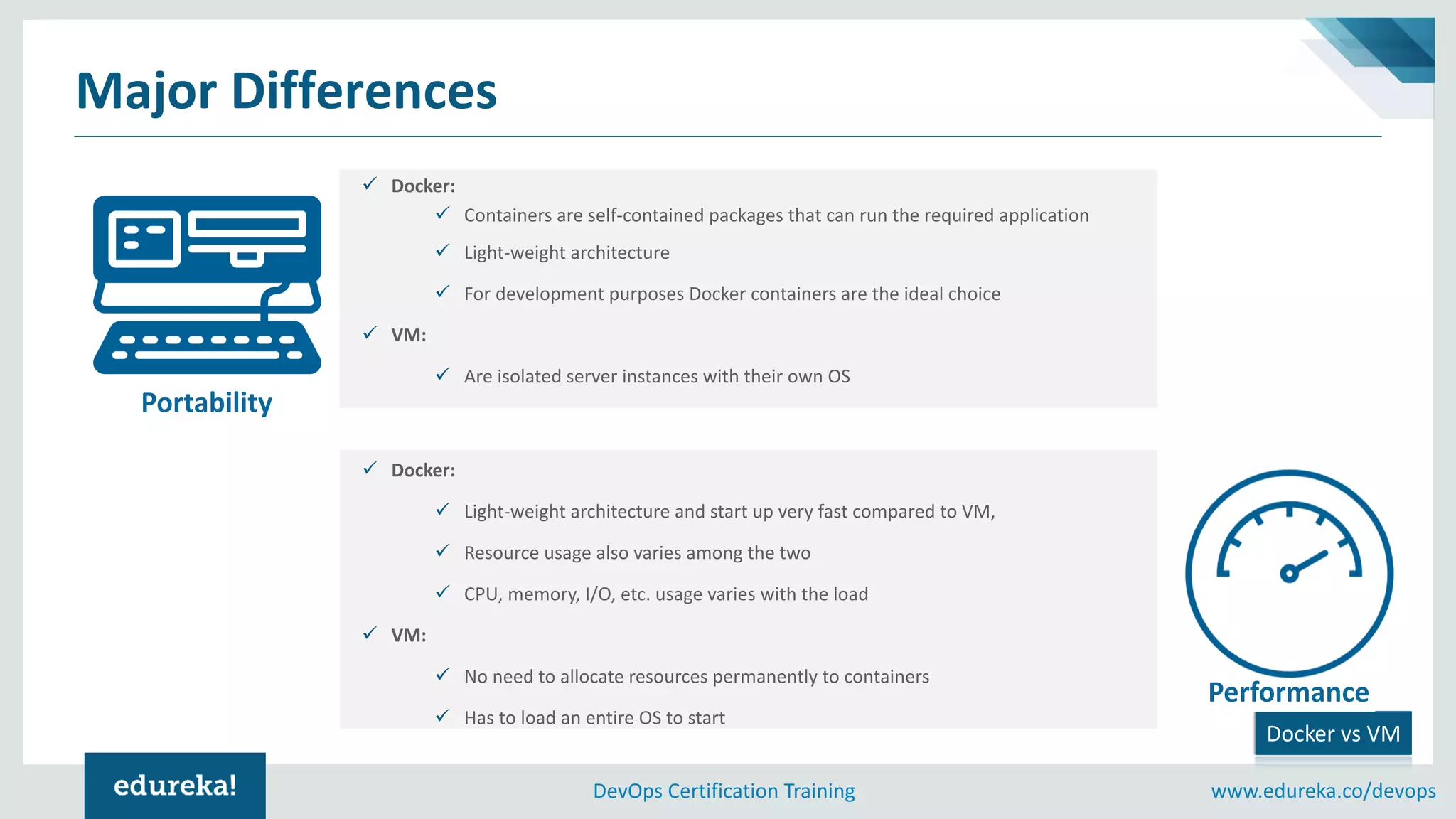 Major Differences

Portability

✓ Docker:
✓ Containers are self-contained packages that can run the required application
✓ Light-weight architecture
✓ For development purposes Docker containers are the ideal choice
✓ VM:
✓ Are isolated server instances with their own OS

✓ Docker:
✓ Light-weight architecture and start up very fast compared to VM,
✓ Resource usage also varies among the two
✓ CPU, memory, I/O, etc. usage varies with the load
✓ VM:
✓ No need to allocate resources permanently to containers
✓ Has to load an entire OS to start

Performance

Docker vs VM

edureka!

DevOps Certification Training

www.edureka.co/devops